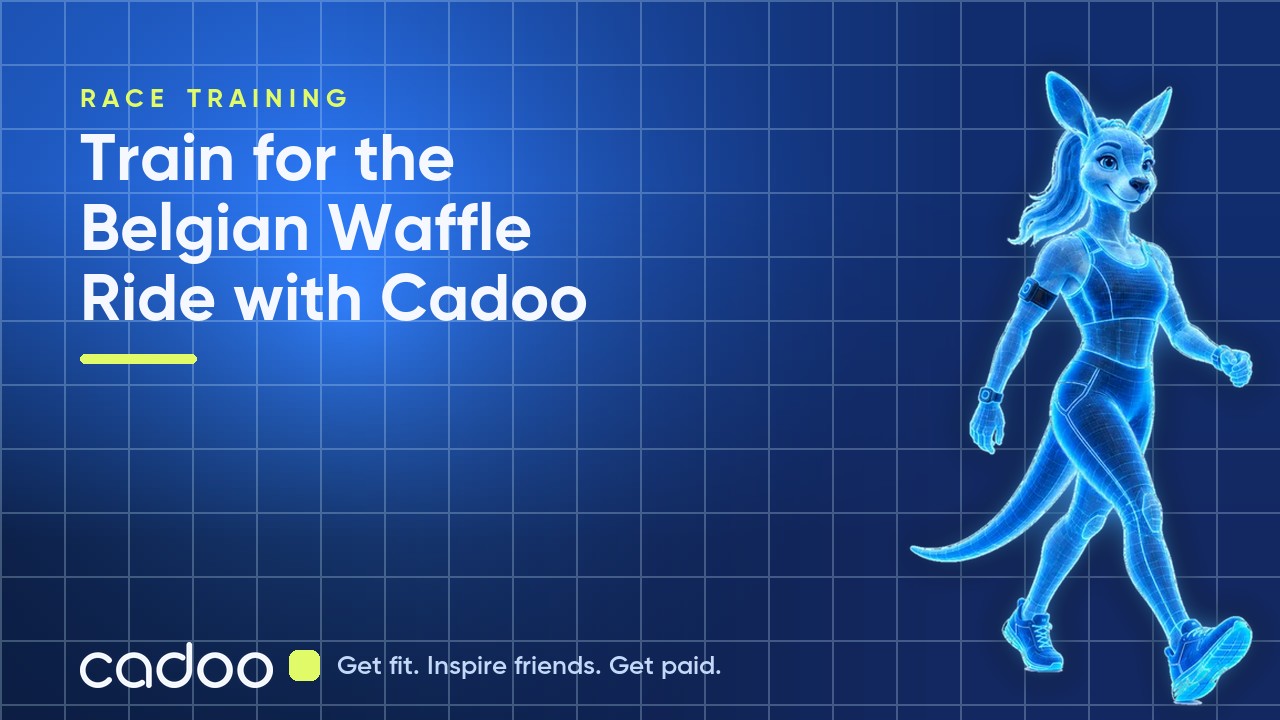 RACE TRAINING

Train for the Belgian Waffle Ride with Cadoo

cadoo

Get fit. Inspire friends. Get paid.